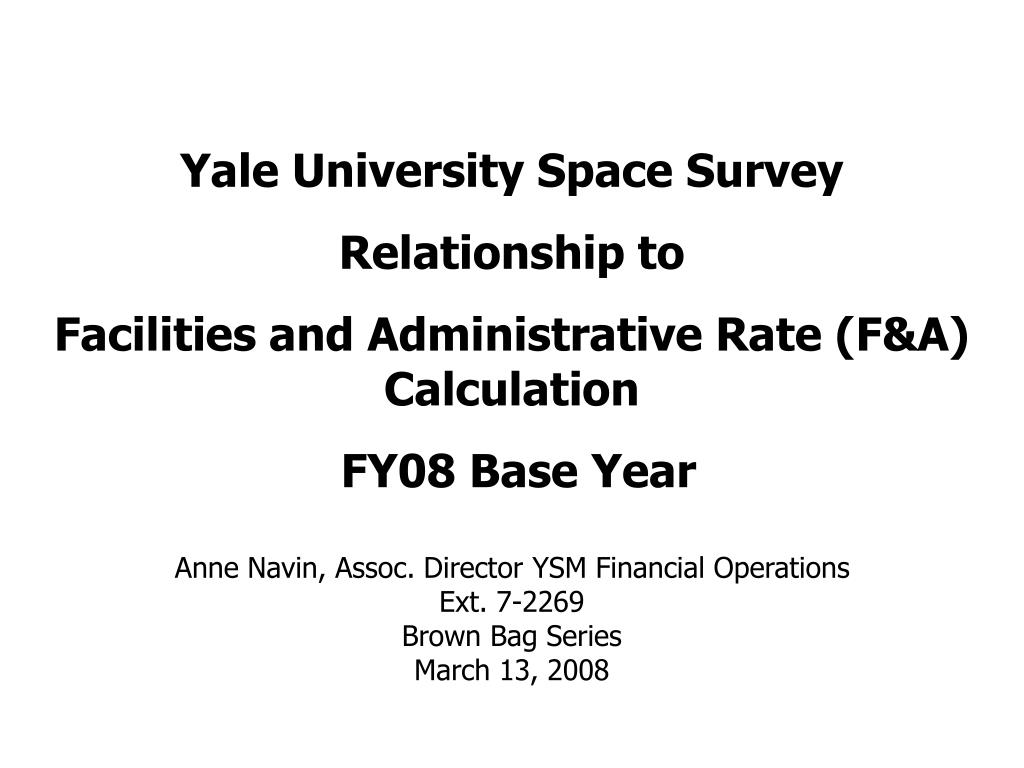 Yale University Space Survey

Relationship to

Facilities and Administrative Rate (F&A) Calculation

FY08 Base Year

Anne Navin, Assoc. Director YSM Financial Operations
Ext. 7-2269
Brown Bag Series
March 13, 2008